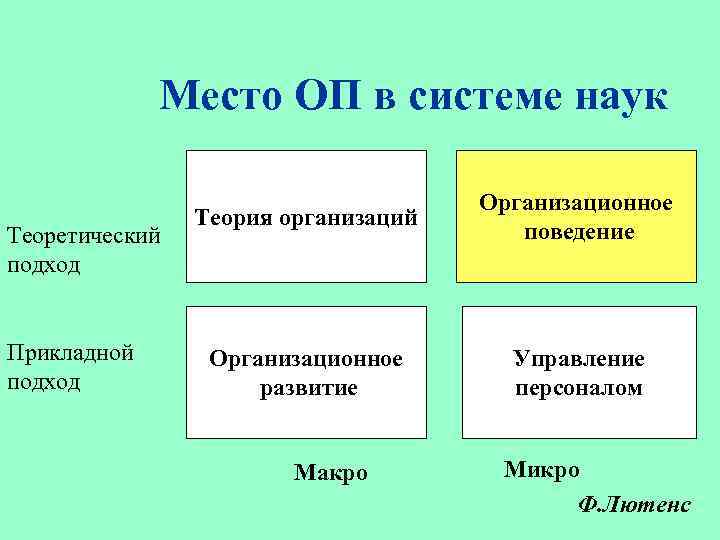 Место ОП в системе наук

Теоретический подход

Теория организаций

Организационное поведение

Прикладной подход

Организационное развитие

Управление персоналом

Макро

Микро

Ф.Лютенс